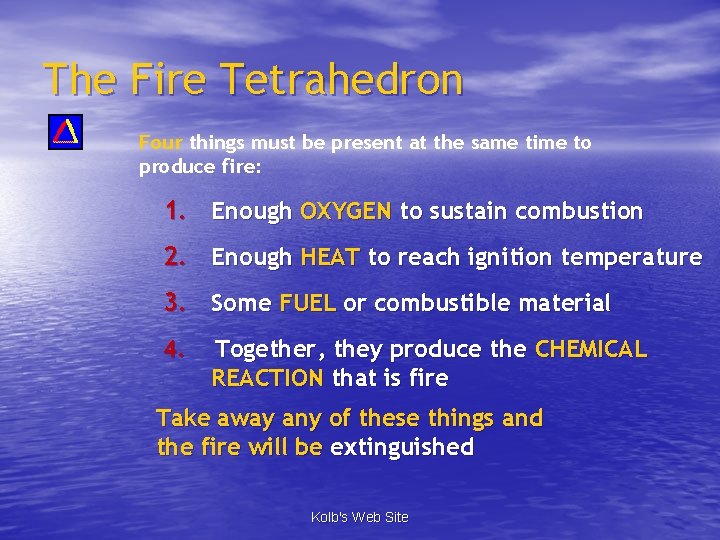 The Fire Tetrahedron

Four things must be present at the same time to produce fire:

1. Enough OXYGEN to sustain combustion

2. Enough HEAT to reach ignition temperature

3. Some FUEL or combustible material

4. Together, they produce the CHEMICAL REACTION that is fire

Take away any of these things and the fire will be extinguished

Kolb's Web Site